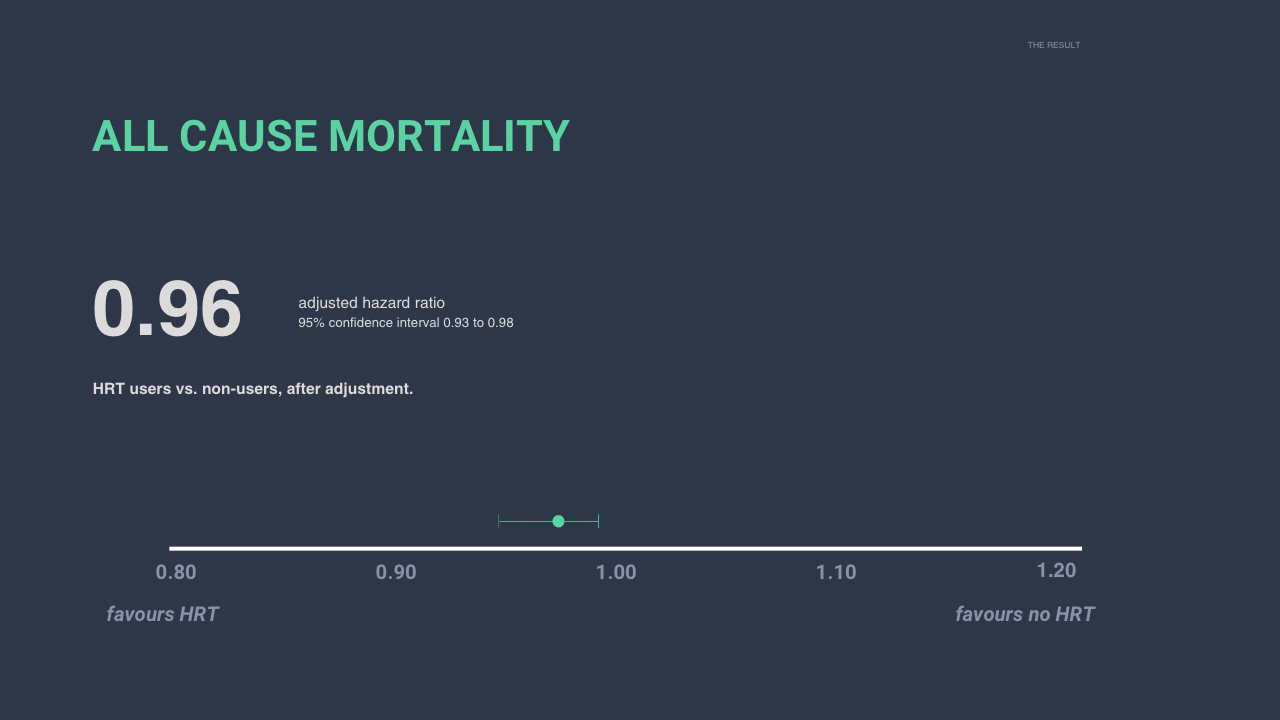 THE RESULT

ALL CAUSE MORTALITY

0.96

adjusted hazard ratio
95% confidence interval 0.93 to 0.98

HRT users vs. non-users, after adjustment.

0.80
0.90
1.00
1.10
1.20

favours HRT

favours no HRT